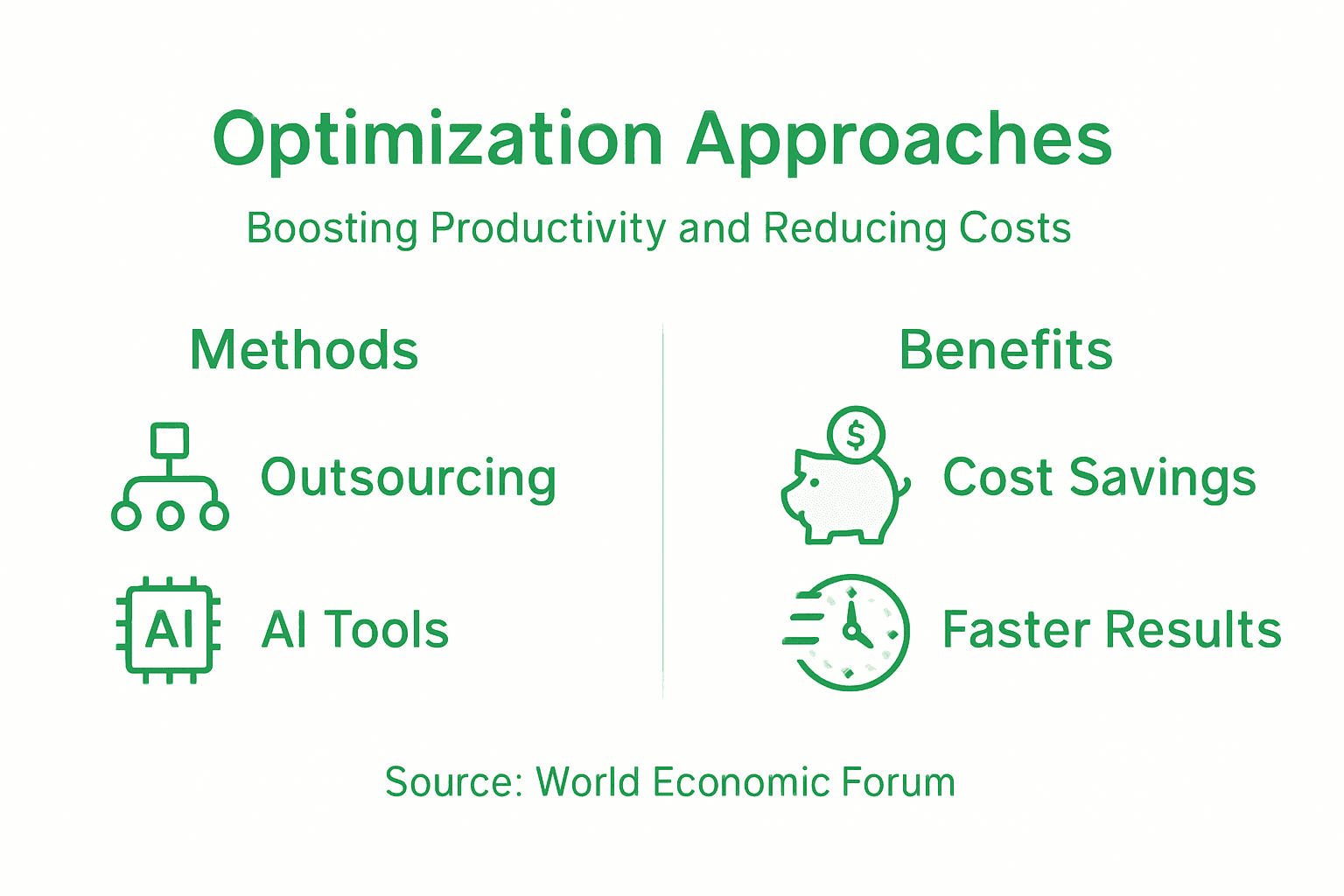 Optimization Approaches

Boosting Productivity and Reducing Costs

Methods

Outsourcing

AI

AI Tools

Benefits

$

Cost Savings

Faster Results

Source: World Economic Forum